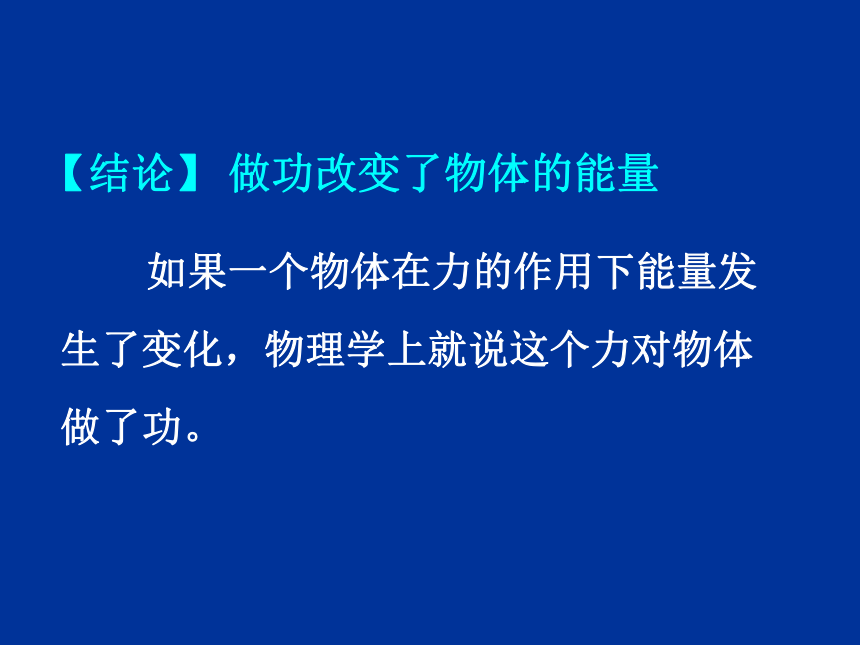 【结论】 做功改变了物体的能量

如果一个物体在力的作用下能量发生了变化，物理学上就说这个力对物体做了功。